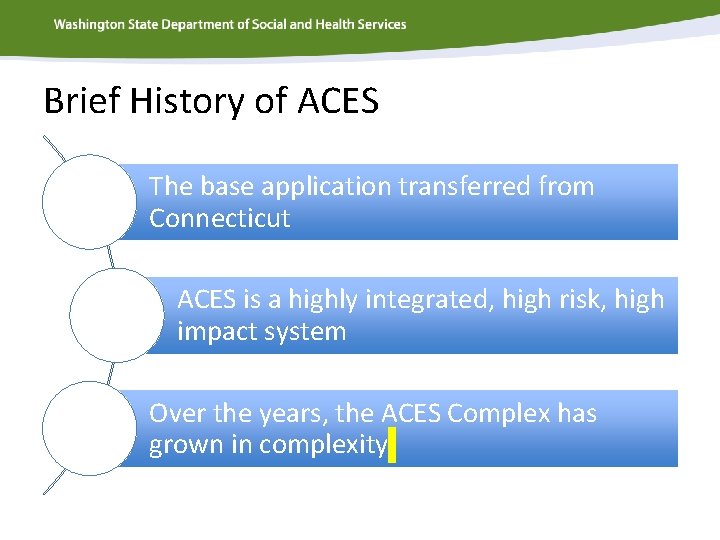 Washington State Department of Social and Health Services

Brief History of ACES

The base application transferred from Connecticut

ACES is a highly integrated, high risk, high impact system

Over the years, the ACES Complex has grown in complexity